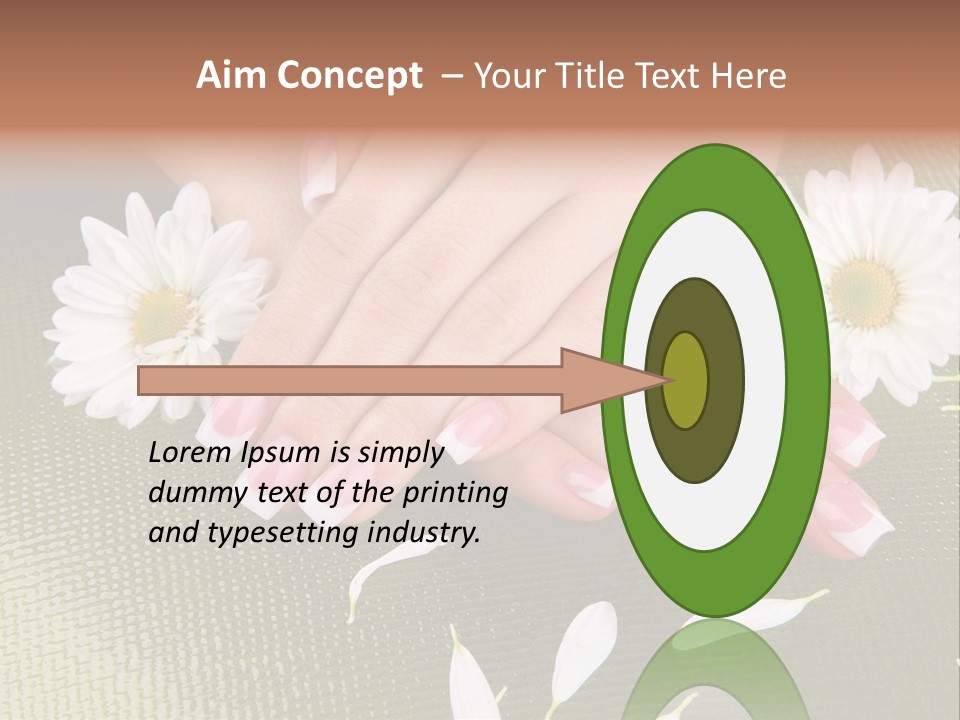 Aim Concept – Your Title Text Here

Lorem Ipsum is simply dummy text of the printing and typesetting industry.